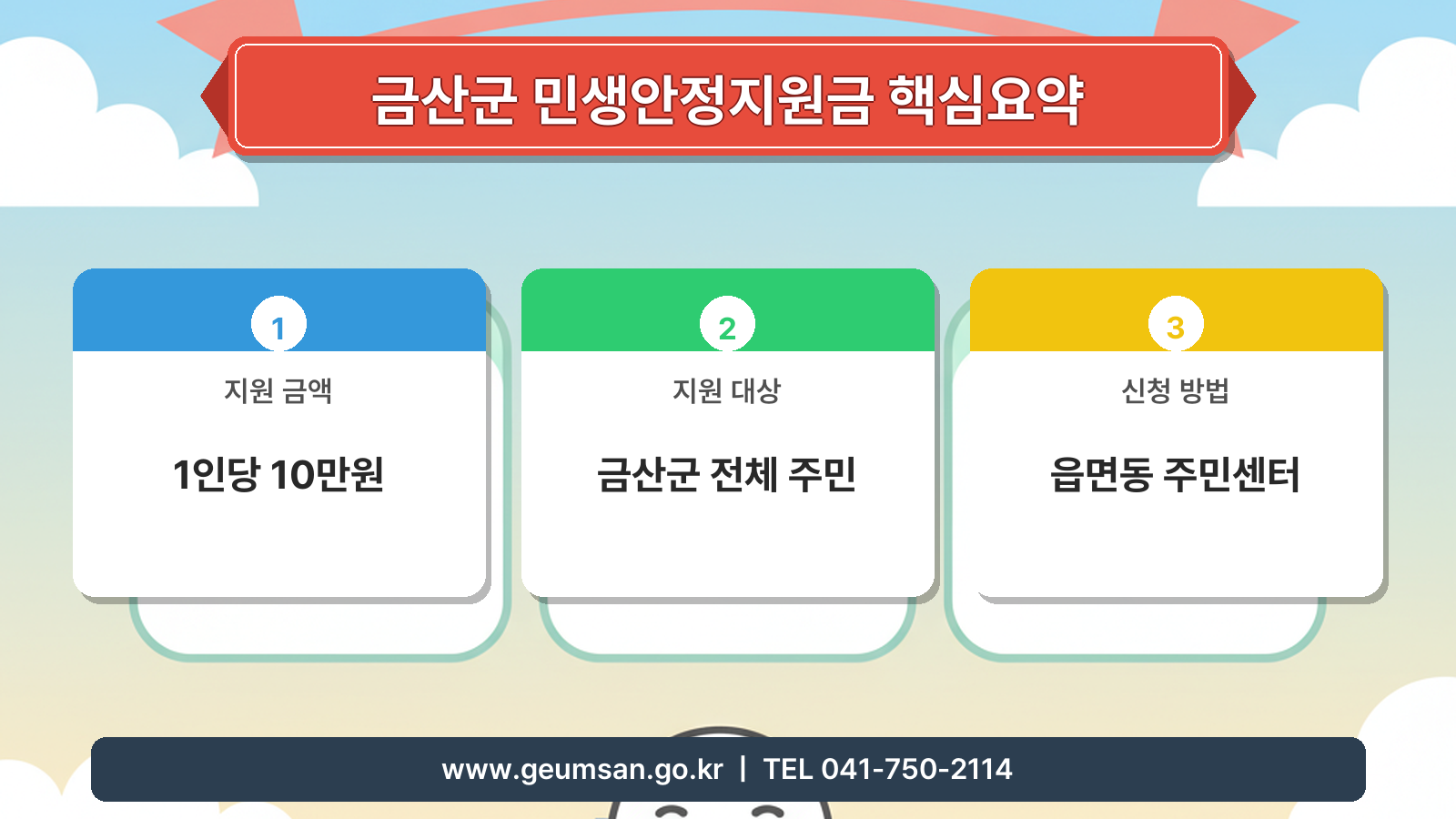 금산군 민생안정지원금 핵심요약

1
지원 금액
1인당 10만원

2
지원 대상
금산군 전체 주민

3
신청 방법
읍면동 주민센터

www.geumsan.go.kr | TEL 041-750-2114